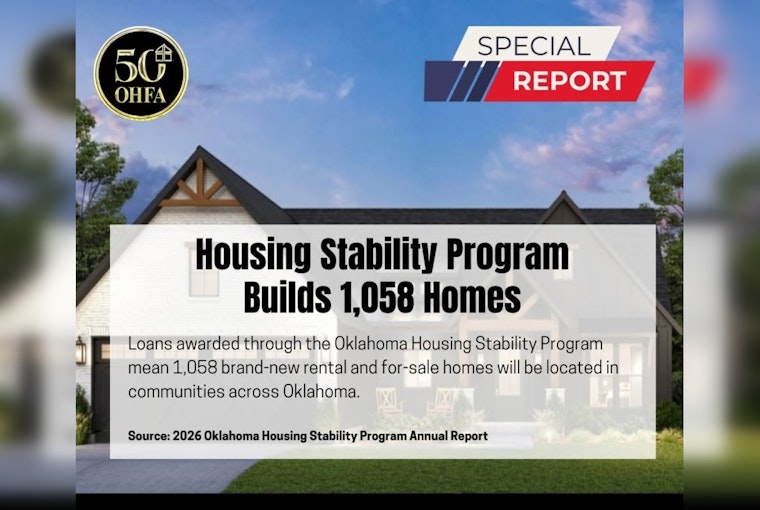 50
OHFA

SPECIAL
REPORT

Housing Stability Program Builds 1,058 Homes

Loans awarded through the Oklahoma Housing Stability Program mean 1,058 brand-new rental and for-sale homes will be located in communities across Oklahoma.

Source: 2026 Oklahoma Housing Stability Program Annual Report